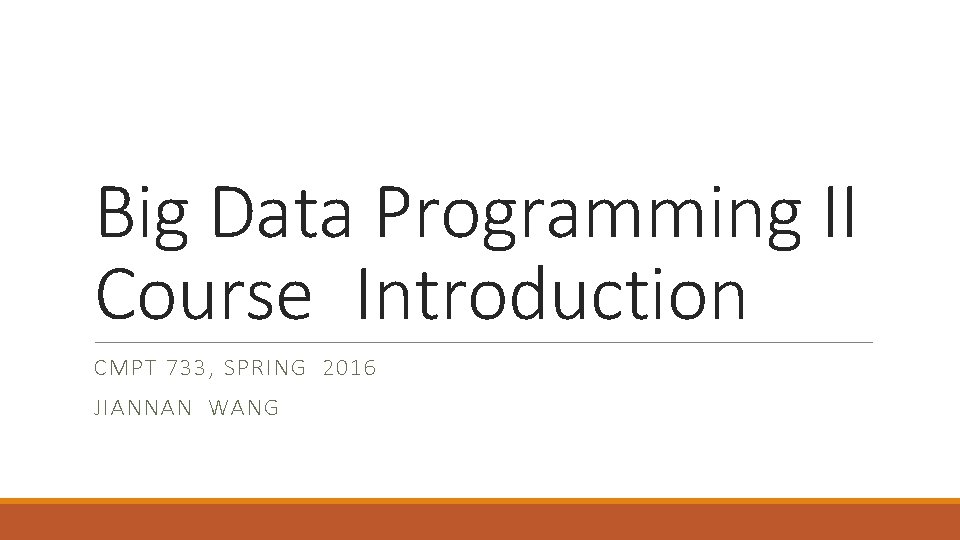 Big Data Programming II
Course Introduction

CMPT 733, SPRING 2016

JIANNAN WANG